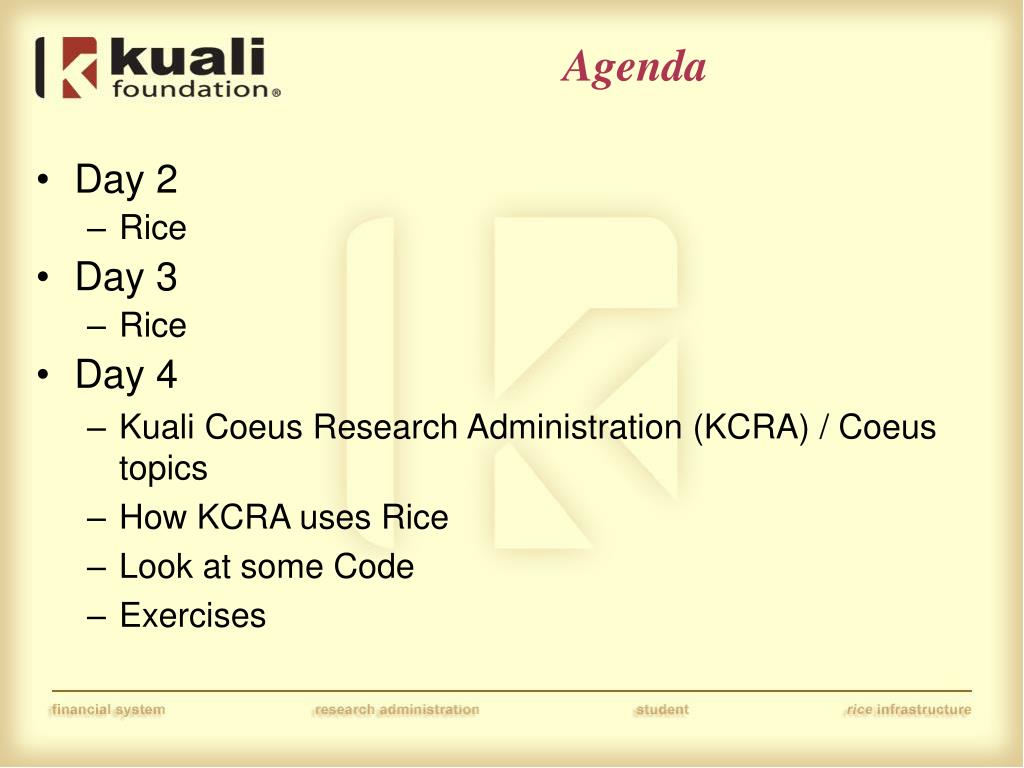 kuali foundation®

Agenda

• Day 2
– Rice
• Day 3
– Rice
• Day 4
– Kuali Coeus Research Administration (KCRA) / Coeus topics
– How KCRA uses Rice
– Look at some Code
– Exercises

financial system research administration student rice infrastructure